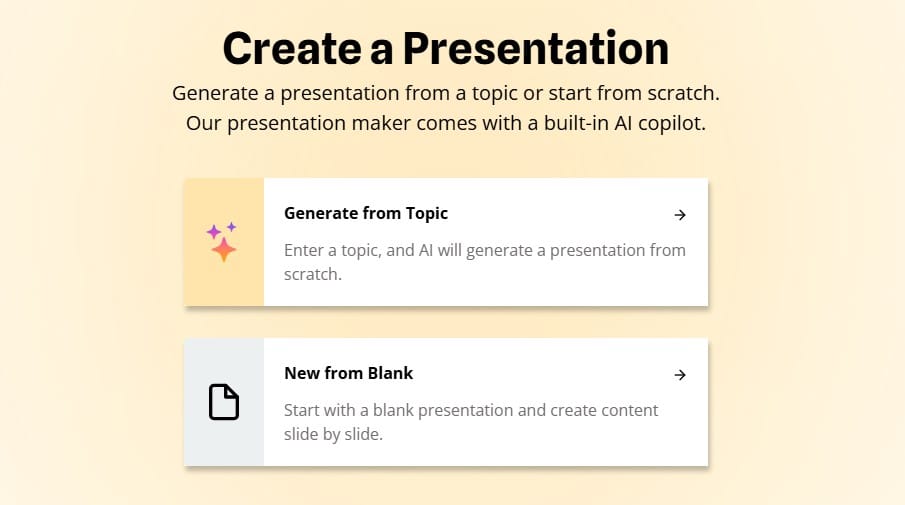 Create a Presentation

Generate a presentation from a topic or start from scratch. Our presentation maker comes with a built-in AI copilot.

Generate from Topic →

Enter a topic, and AI will generate a presentation from scratch.

New from Blank →

Start with a blank presentation and create content slide by slide.